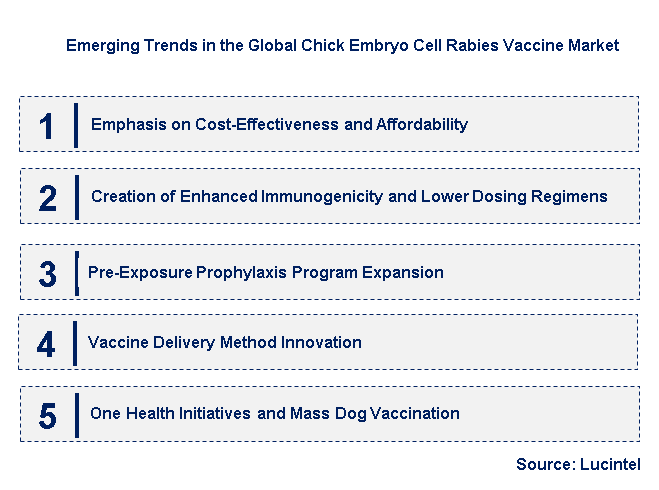 Emerging Trends in the Global Chick Embryo Cell Rabies Vaccine Market

1 Emphasis on Cost-Effectiveness and Affordability

2 Creation of Enhanced Immunogenicity and Lower Dosing Regimens

3 Pre-Exposure Prophylaxis Program Expansion

4 Vaccine Delivery Method Innovation

5 One Health Initiatives and Mass Dog Vaccination

Source: Lucintel